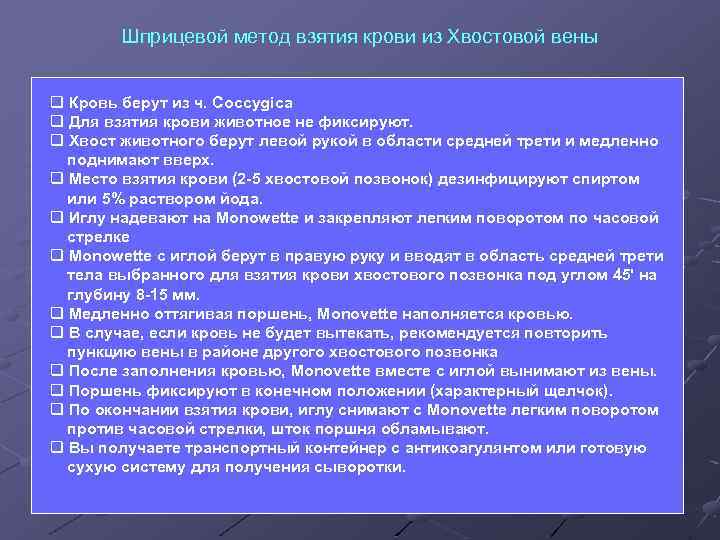 Шприцевой метод взятия крови из Хвостовой вены

❑ Кровь берут из ч. Coccygica
❑ Для взятия крови животное не фиксируют.
❑ Хвост животного берут левой рукой в области средней трети и медленно поднимают вверх.
❑ Место взятия крови (2-5 хвостовой позвонок) дезинфицируют спиртом или 5% раствором йода.
❑ Иглу надевают на Monowette и закрепляют легким поворотом по часовой стрелке
❑ Monowette с иглой берут в правую руку и вводят в область средней трети тела выбранного для взятия крови хвостового позвонка под углом 45' на глубину 8-15 мм.
❑ Медленно оттягивая поршень, Monovette наполняется кровью.
❑ В случае, если кровь не будет вытекать, рекомендуется повторить пункцию вены в районе другого хвостового позвонка
❑ После заполнения кровью, Monovette вместе с иглой вынимают из вены.
❑ Поршень фиксируют в конечном положении (характерный щелчок).
❑ По окончании взятия крови, иглу снимают с Monovette легким поворотом против часовой стрелки, шток поршня обламывают.
❑ Вы получаете транспортный контейнер с антикоагулянтом или готовую сухую систему для получения сыворотки.